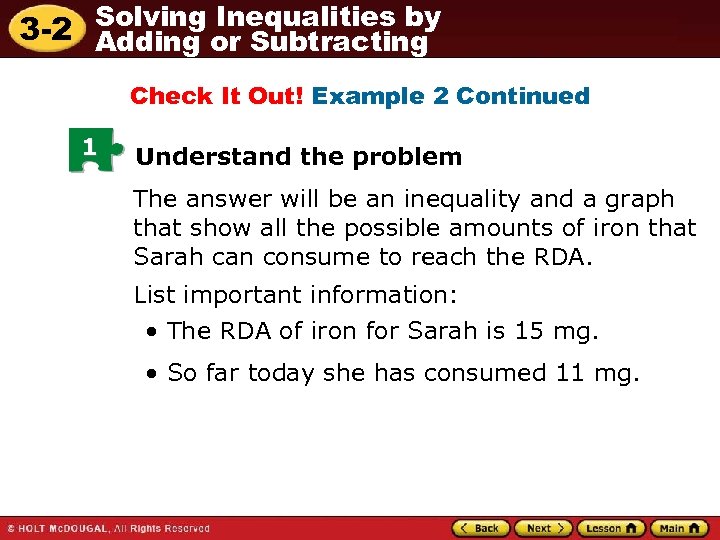 3-2 Solving Inequalities by Adding or Subtracting

Check It Out! Example 2 Continued

1

Understand the problem

The answer will be an inequality and a graph that show all the possible amounts of iron that Sarah can consume to reach the RDA.

List important information:

• The RDA of iron for Sarah is 15 mg.

• So far today she has consumed 11 mg.

© HOLT McDOUGAL, All Rights Reserved

Back Next Lesson Main